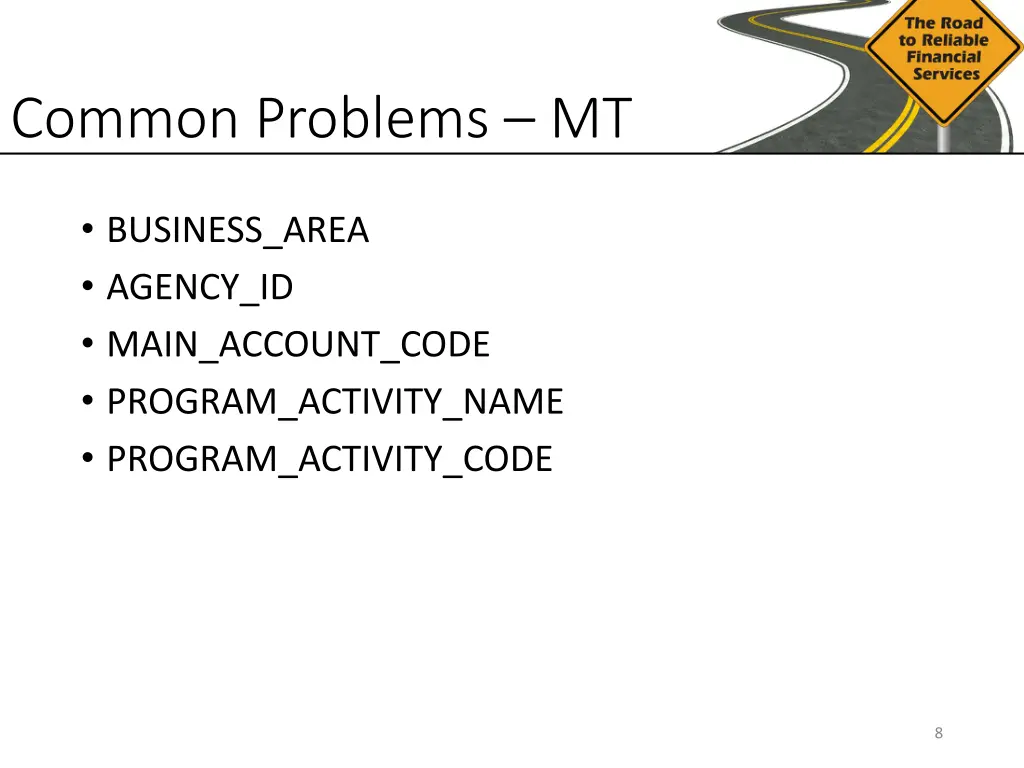 The Road to Reliable Financial Services

Common Problems – MT

• BUSINESS_AREA
• AGENCY_ID
• MAIN_ACCOUNT_CODE
• PROGRAM_ACTIVITY_NAME
• PROGRAM_ACTIVITY_CODE

8